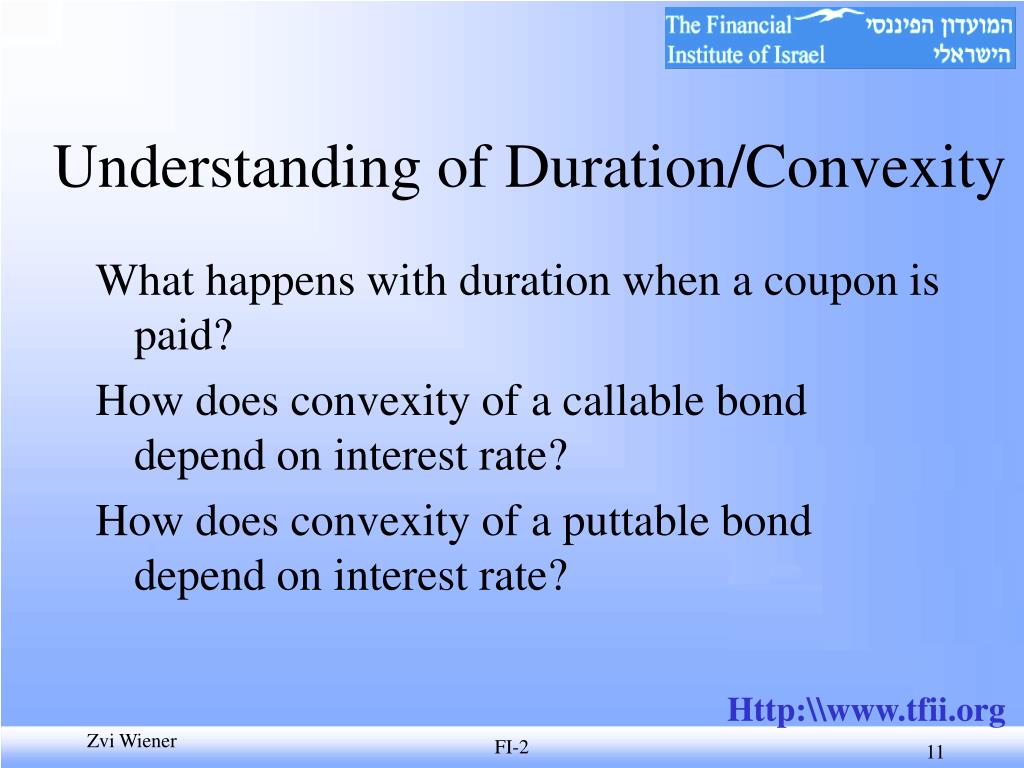 The Financial Institute of Israel
המועדון הפיננסי הישראלי

Understanding of Duration/Convexity

What happens with duration when a coupon is paid?

How does convexity of a callable bond depend on interest rate?

How does convexity of a puttable bond depend on interest rate?

Http:\\www.tfii.org

Zvi Wiener

FI-2

11